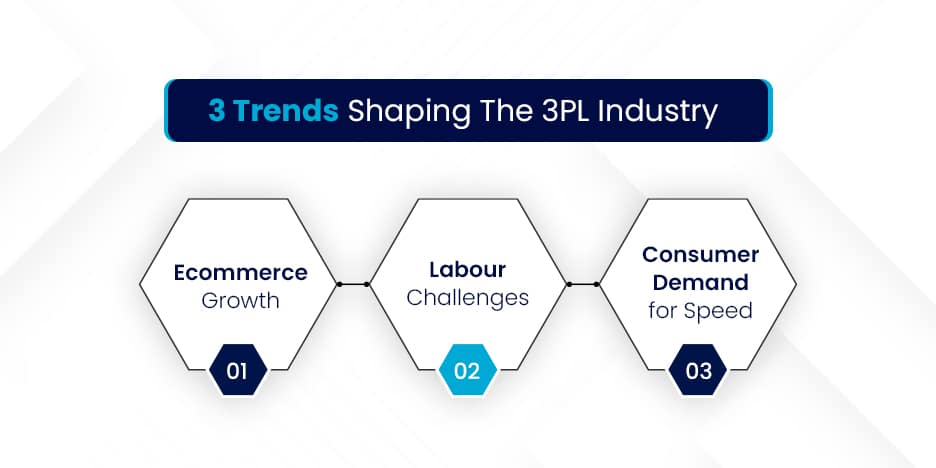 3 Trends Shaping The 3PL Industry

Ecommerce Growth

01

Labour Challenges

02

Consumer Demand for Speed

03